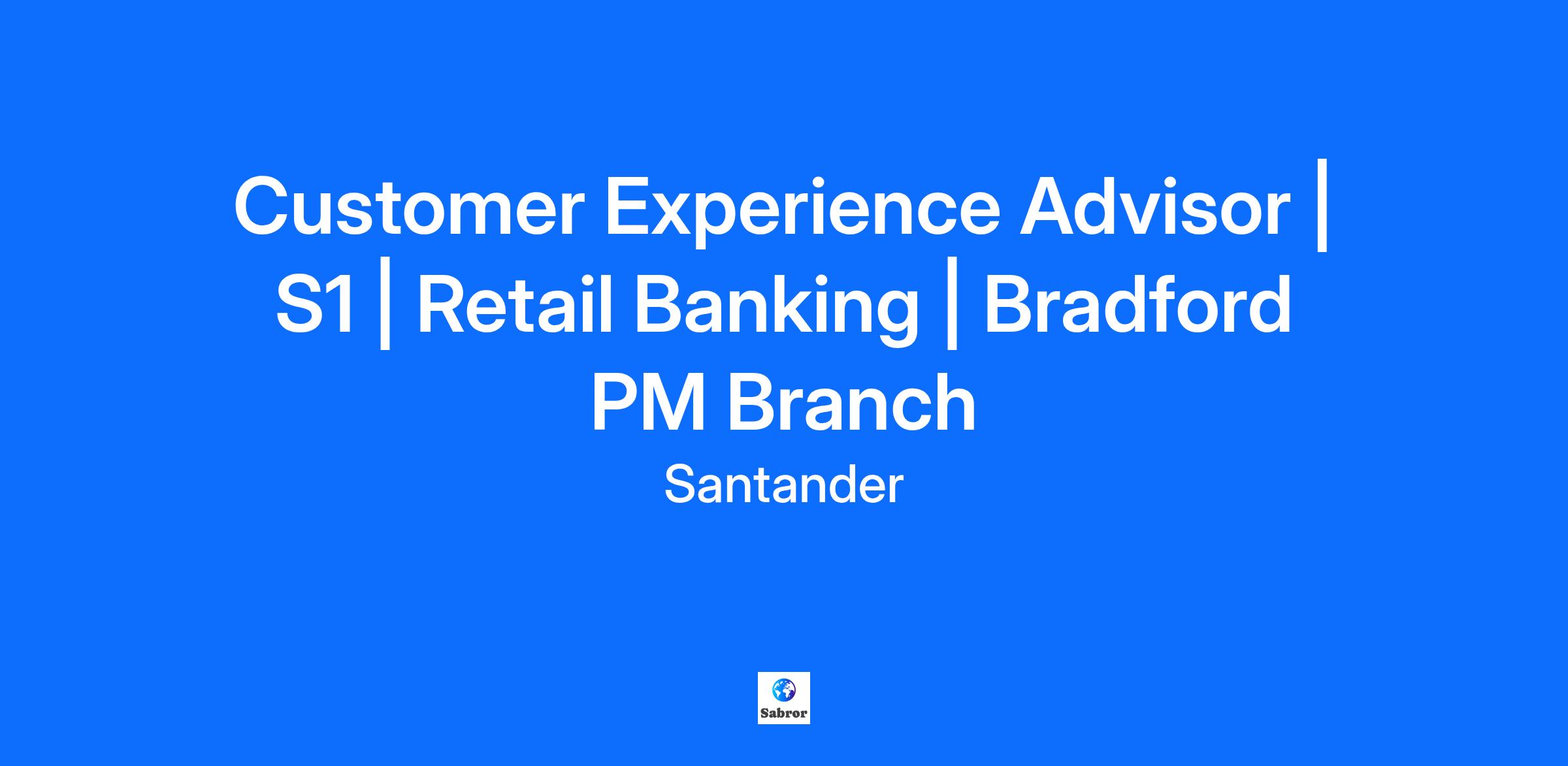 Customer Experience Advisor | S1 | Retail Banking | Bradford PM Branch

Santander

Sabror